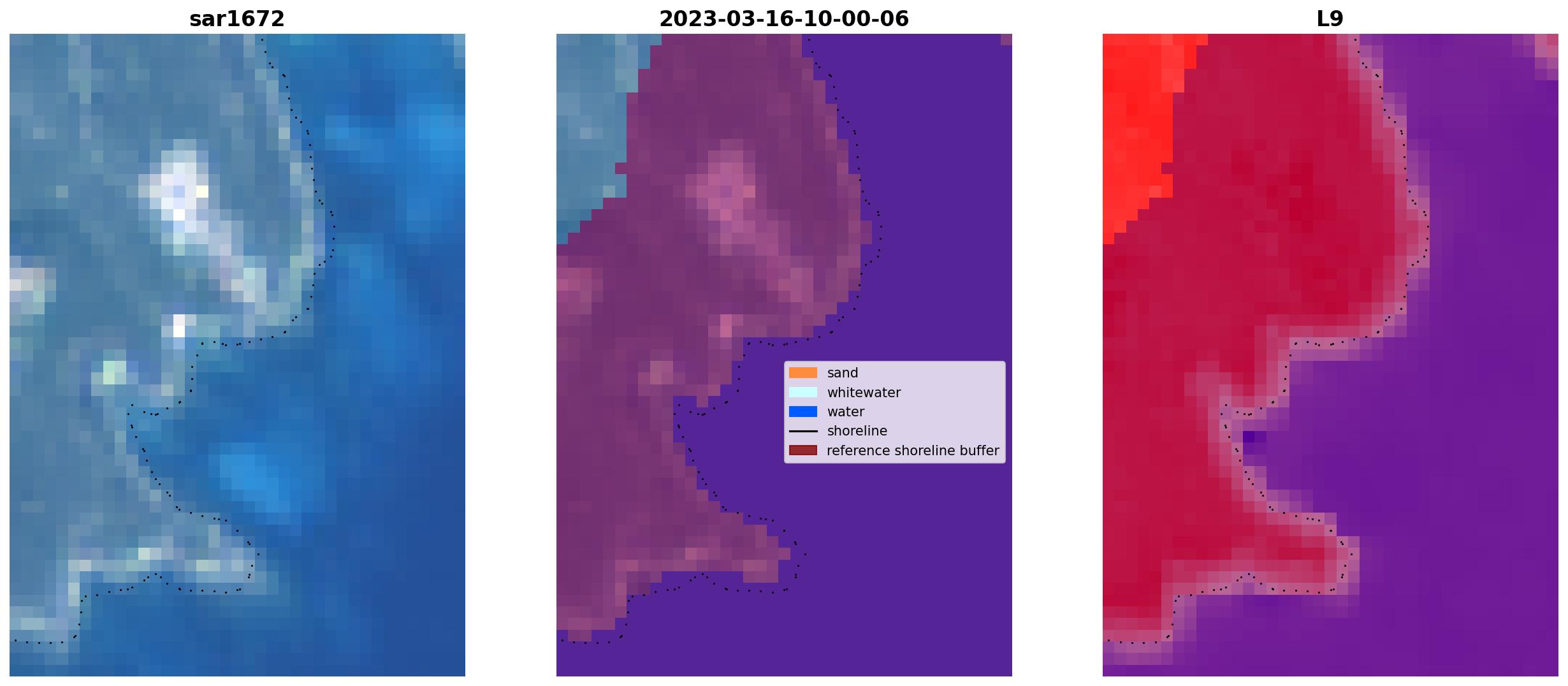 sar1672

2023-03-16-10-00-06

sand
whitewater
water
shoreline
reference shoreline buffer

L9